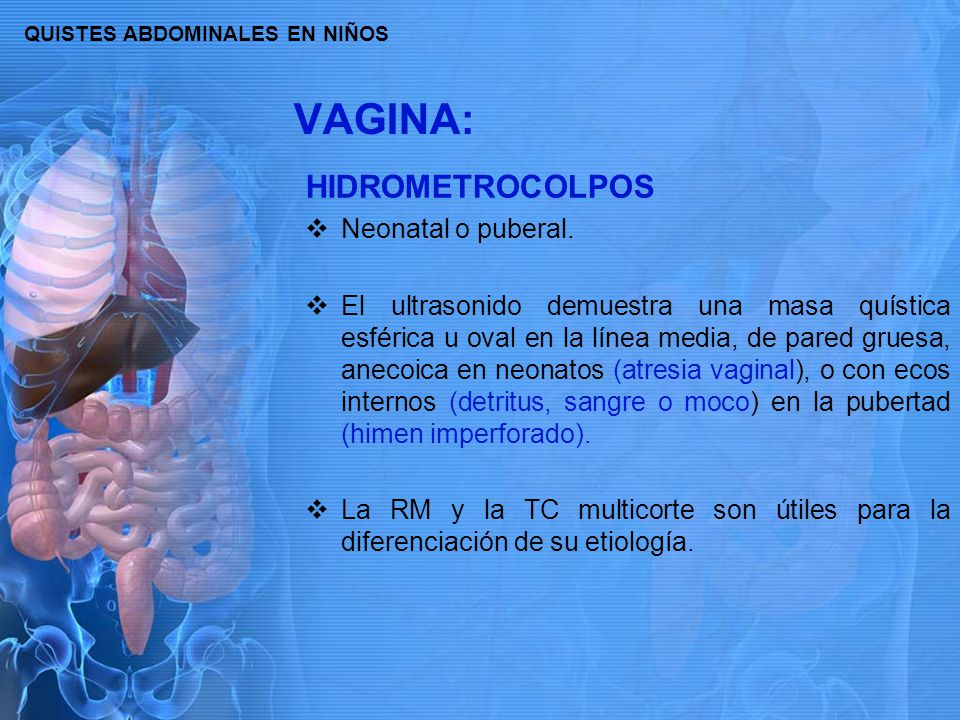 QUISTES ABDOMINALES EN NIÑOS

VAGINA:

HIDROMETROCOLPOS

❖ Neonatal o puberal.

❖ El ultrasonido demuestra una masa quística esférica u oval en la línea media, de pared gruesa, anecoica en neonatos (atresia vaginal), o con ecos internos (detritus, sangre o moco) en la pubertad (himen imperforado).

❖ La RM y la TC multicorte son útiles para la diferenciación de su etiología.